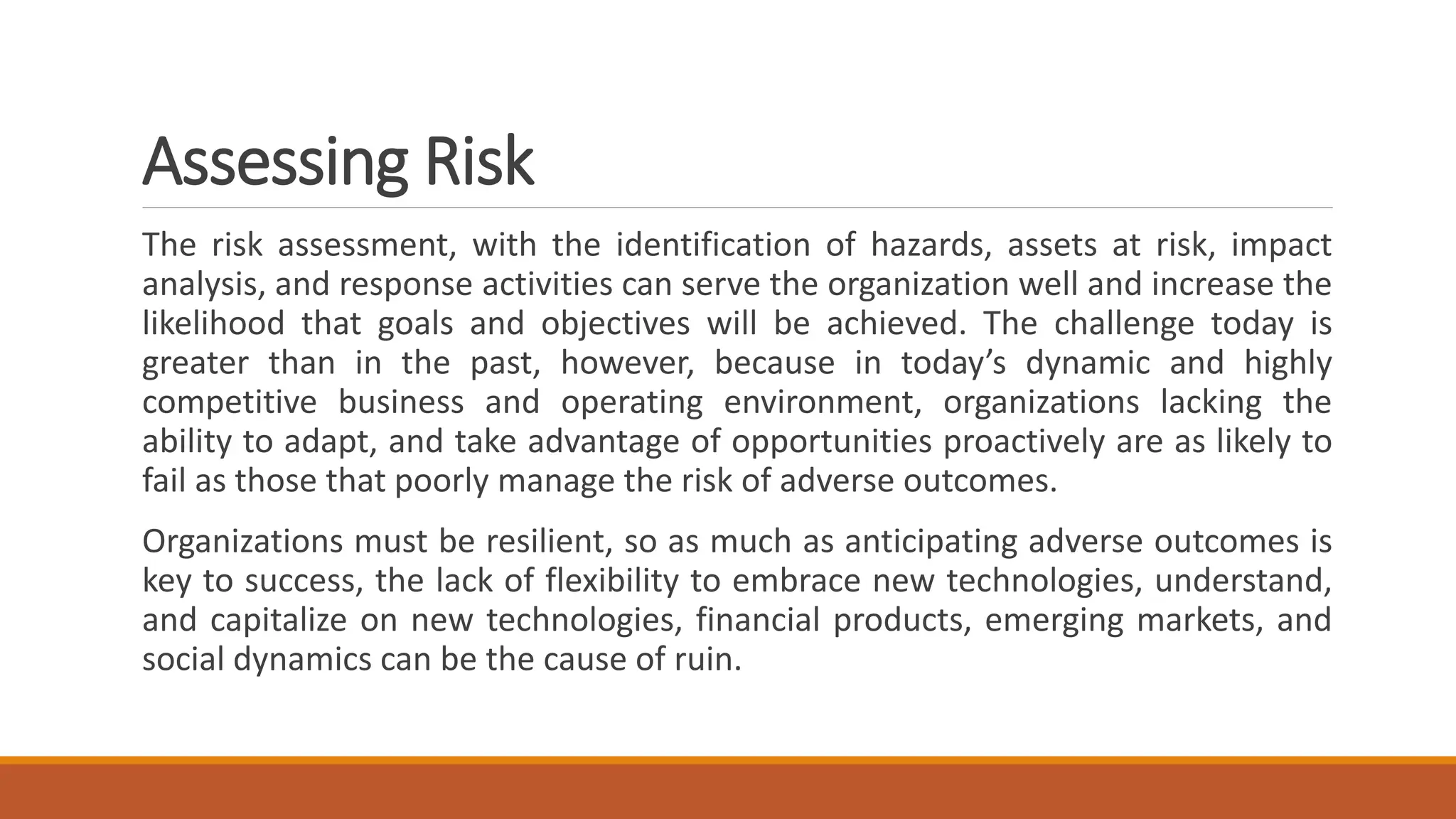 Assessing Risk

The risk assessment, with the identification of hazards, assets at risk, impact analysis, and response activities can serve the organization well and increase the likelihood that goals and objectives will be achieved. The challenge today is greater than in the past, however, because in today’s dynamic and highly competitive business and operating environment, organizations lacking the ability to adapt, and take advantage of opportunities proactively are as likely to fail as those that poorly manage the risk of adverse outcomes.

Organizations must be resilient, so as much as anticipating adverse outcomes is key to success, the lack of flexibility to embrace new technologies, understand, and capitalize on new technologies, financial products, emerging markets, and social dynamics can be the cause of ruin.